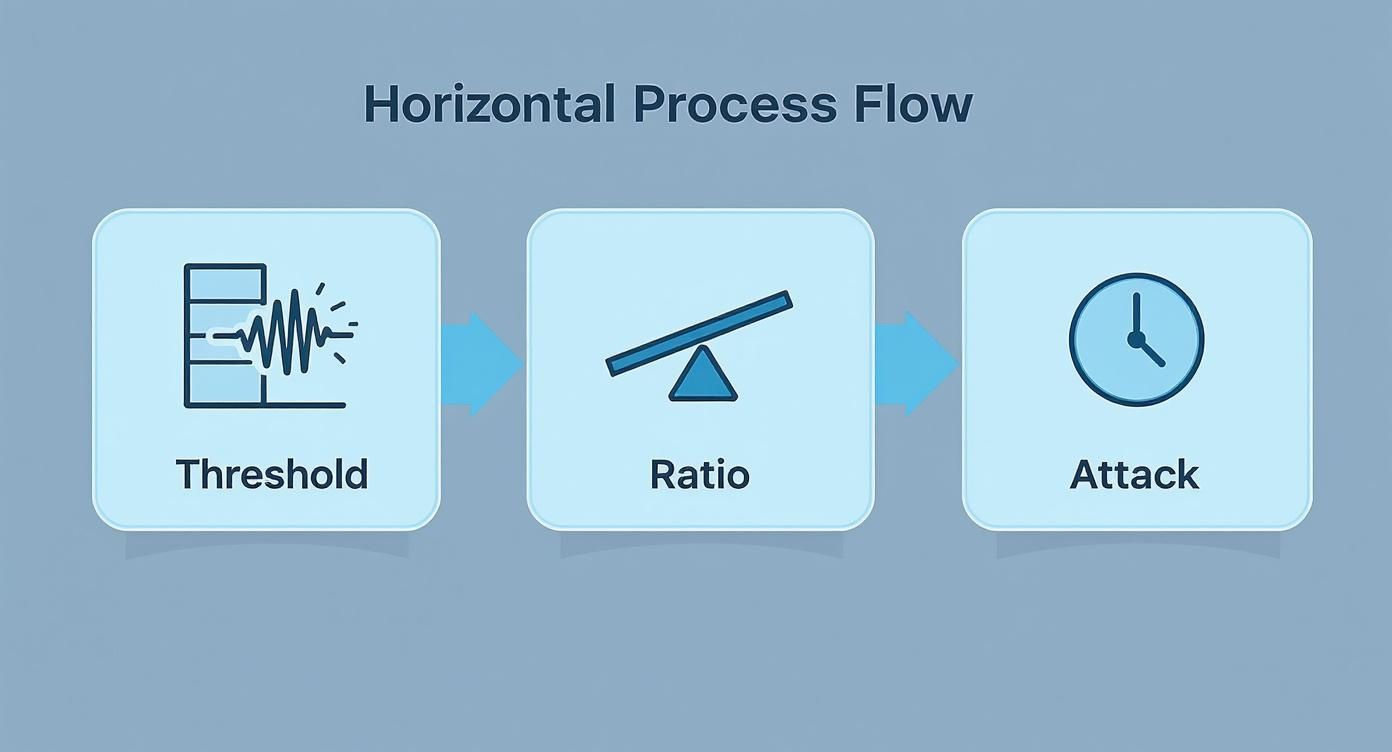 Horizontal Process Flow

Threshold

Ratio

Attack